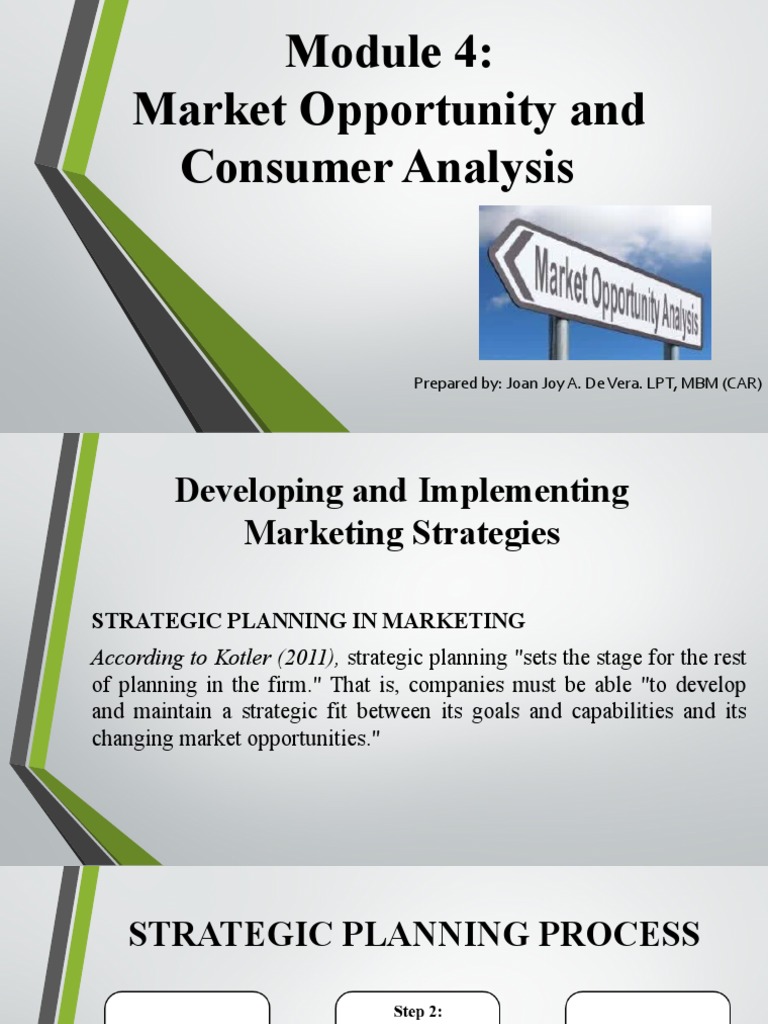 Module 4:
Market Opportunity and Consumer Analysis

Market Opportunity Analysis

Prepared by: Joan Joy A. De Vera. LPT, MBM (CAR)

Developing and Implementing Marketing Strategies

STRATEGIC PLANNING IN MARKETING

According to Kotler (2011), strategic planning "sets the stage for the rest of planning in the firm." That is, companies must be able "to develop and maintain a strategic fit between its goals and capabilities and its changing market opportunities."

STRATEGIC PLANNING PROCESS

Step 2: